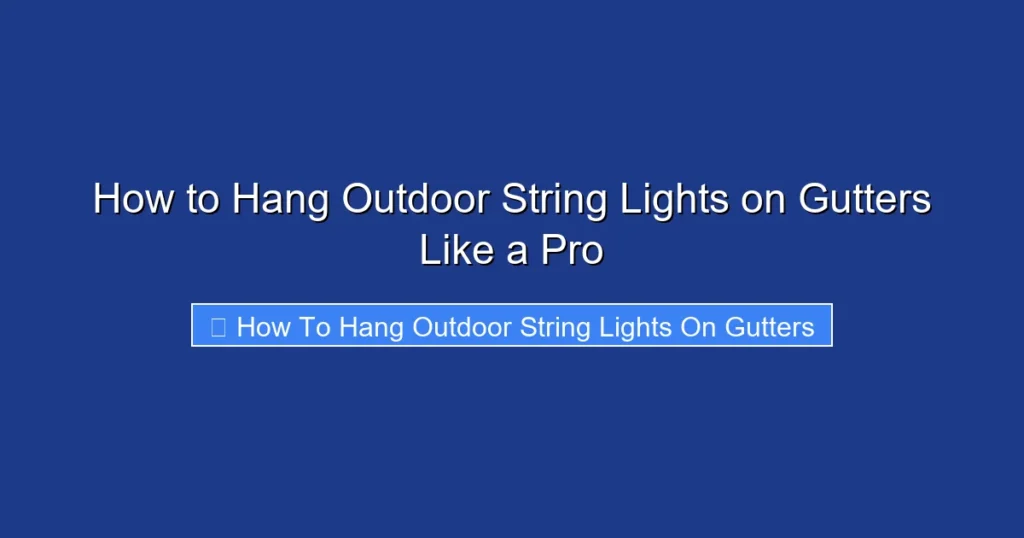 How to Hang Outdoor String Lights on Gutters Like a Pro

How To Hang Outdoor String Lights On Gutters